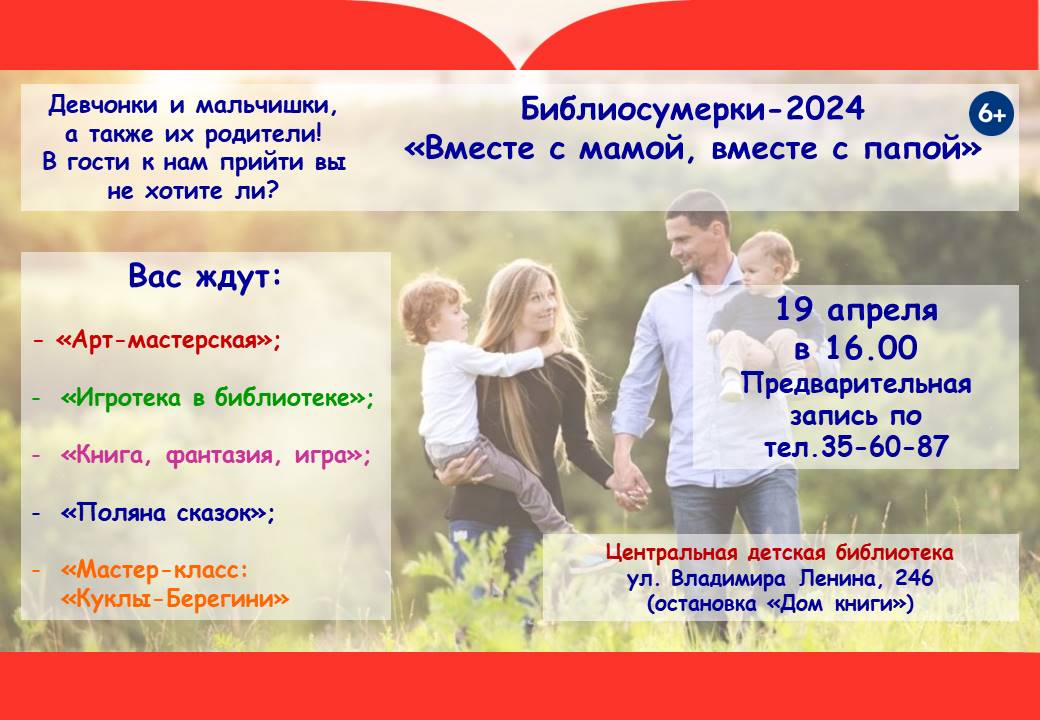 Девчонки и мальчишки, а также их родители! В гости к нам прийти вы не хотите ли?

Библиосумерки-2024
«Вместе с мамой, вместе с папой»

6+

Вас ждут:

- «Арт-мастерская»;

- «Игротека в библиотеке»;

- «Книга, фантазия, игра»;

- «Поляна сказок»;

- «Мастер-класс: «Куклы-Берегини»

19 апреля
в 16.00
Предварительная запись по тел.35-60-87

Центральная детская библиотека
ул. Владимира Ленина, 246
(остановка «Дом книги»)